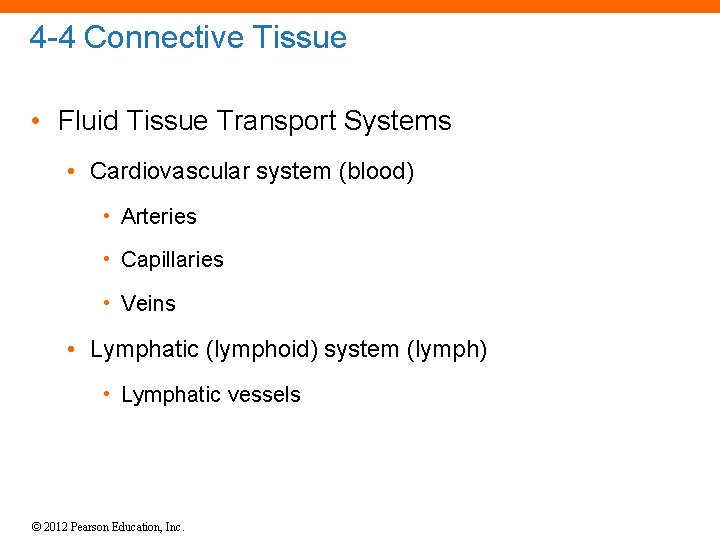 4-4 Connective Tissue

• Fluid Tissue Transport Systems
  • Cardiovascular system (blood)
    • Arteries
    • Capillaries
    • Veins
  • Lymphatic (lymphoid) system (lymph)
    • Lymphatic vessels

© 2012 Pearson Education, Inc.